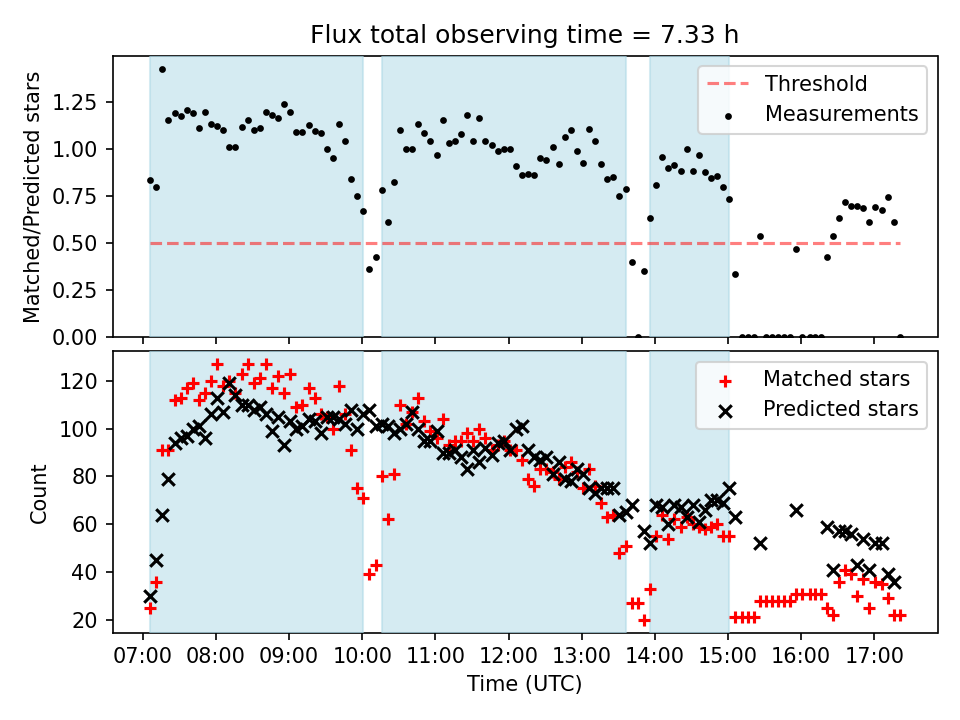 Flux total observing time = 7.33 h

Matched/Predicted stars

1.25
1.00
0.75
0.50
0.25
0.00

Threshold
Measurements

Count

120
100
80
60
40
20

Matched stars
Predicted stars

07:00 08:00 09:00 10:00 11:00 12:00 13:00 14:00 15:00 16:00 17:00

Time (UTC)